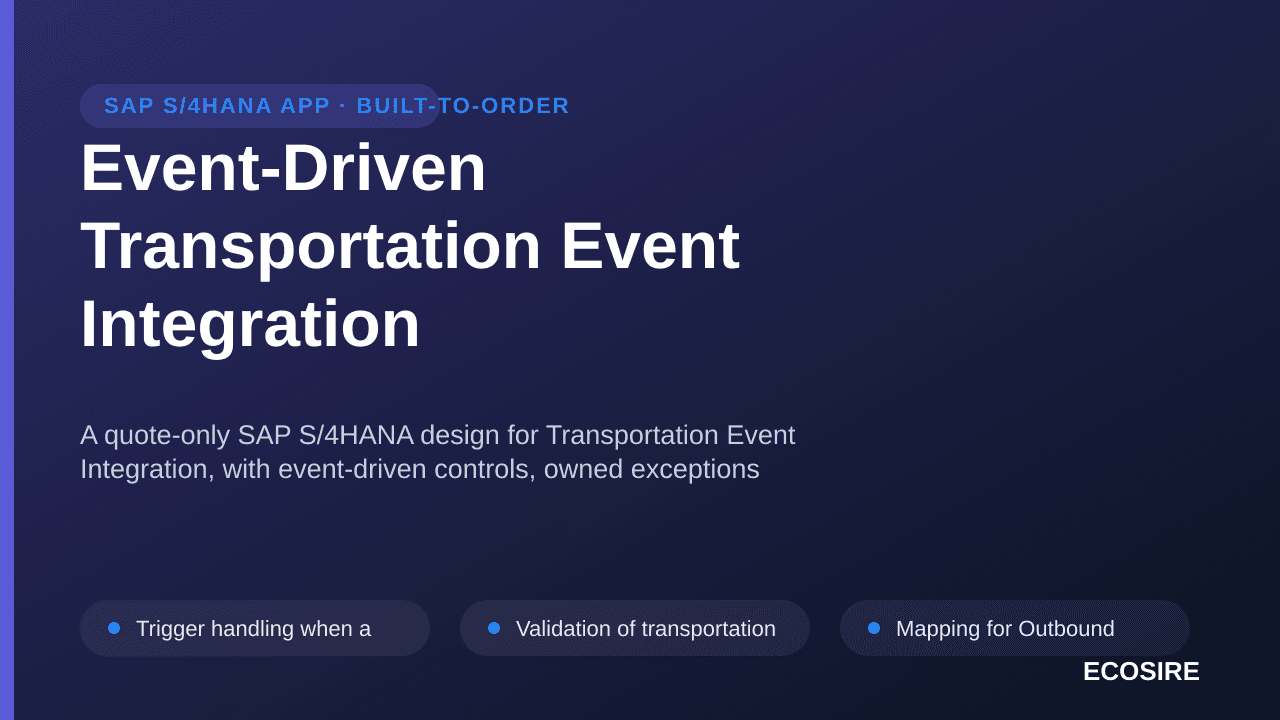 SAP S/4HANA APP · BUILT-TO-ORDER

Event-Driven Transportation Event Integration

A quote-only SAP S/4HANA design for Transportation Event Integration, with event-driven controls, owned exceptions

Trigger handling when a

Validation of transportation

Mapping for Outbound

ECOSIRE